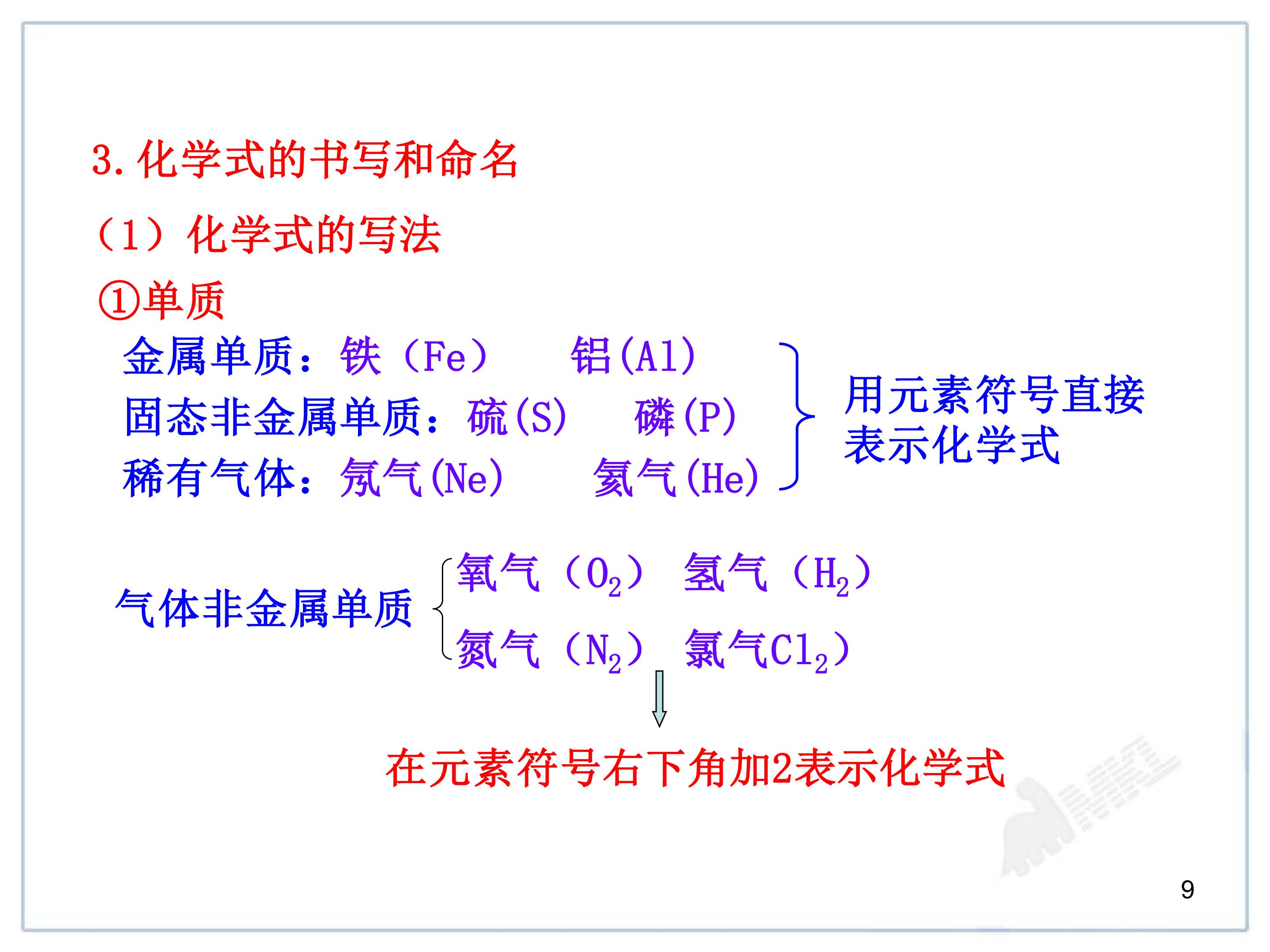 3.化学式的书写和命名

（1）化学式的写法

①单质

金属单质：铁（Fe） 铝(Al)

固态非金属单质：硫(S) 磷(P)

稀有气体：氖气(Ne) 氦气(He)

用元素符号直接表示化学式

气体非金属单质

氧气（$O_2$） 氢气（$H_2$）

氮气（$N_2$） 氯气$Cl_2$）

在元素符号右下角加2表示化学式

9